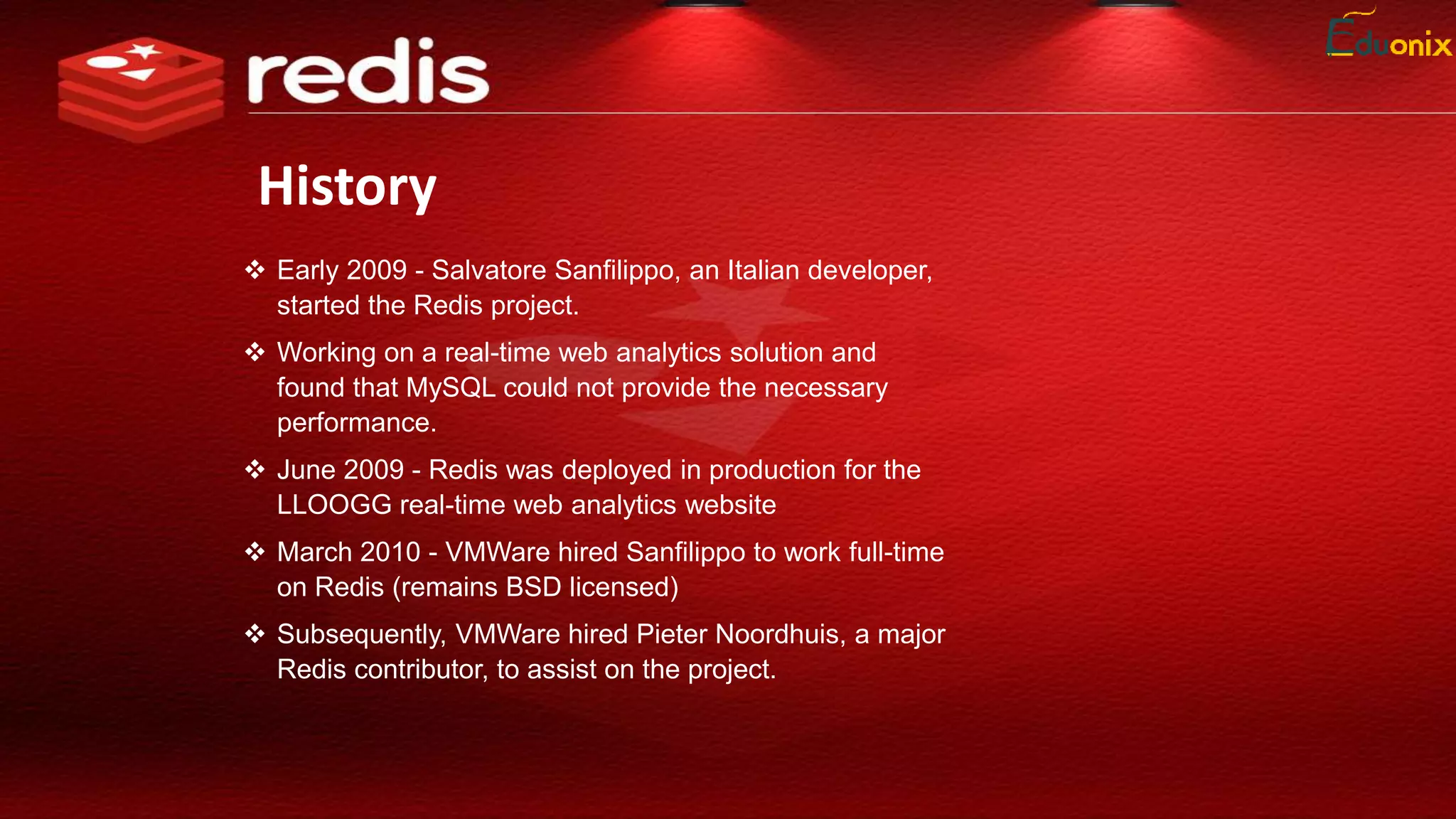 redis

Eduonix

History

❖ Early 2009 - Salvatore Sanfilippo, an Italian developer, started the Redis project.

❖ Working on a real-time web analytics solution and found that MySQL could not provide the necessary performance.

❖ June 2009 - Redis was deployed in production for the LLOOGG real-time web analytics website

❖ March 2010 - VMWare hired Sanfilippo to work full-time on Redis (remains BSD licensed)

❖ Subsequently, VMWare hired Pieter Noordhuis, a major Redis contributor, to assist on the project.